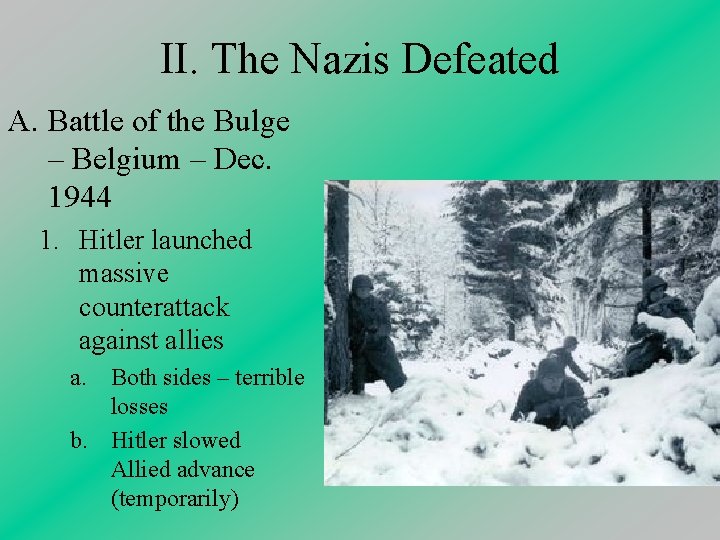 II. The Nazis Defeated

A. Battle of the Bulge – Belgium – Dec. 1944

1. Hitler launched massive counterattack against allies

a. Both sides – terrible losses

b. Hitler slowed Allied advance (temporarily)